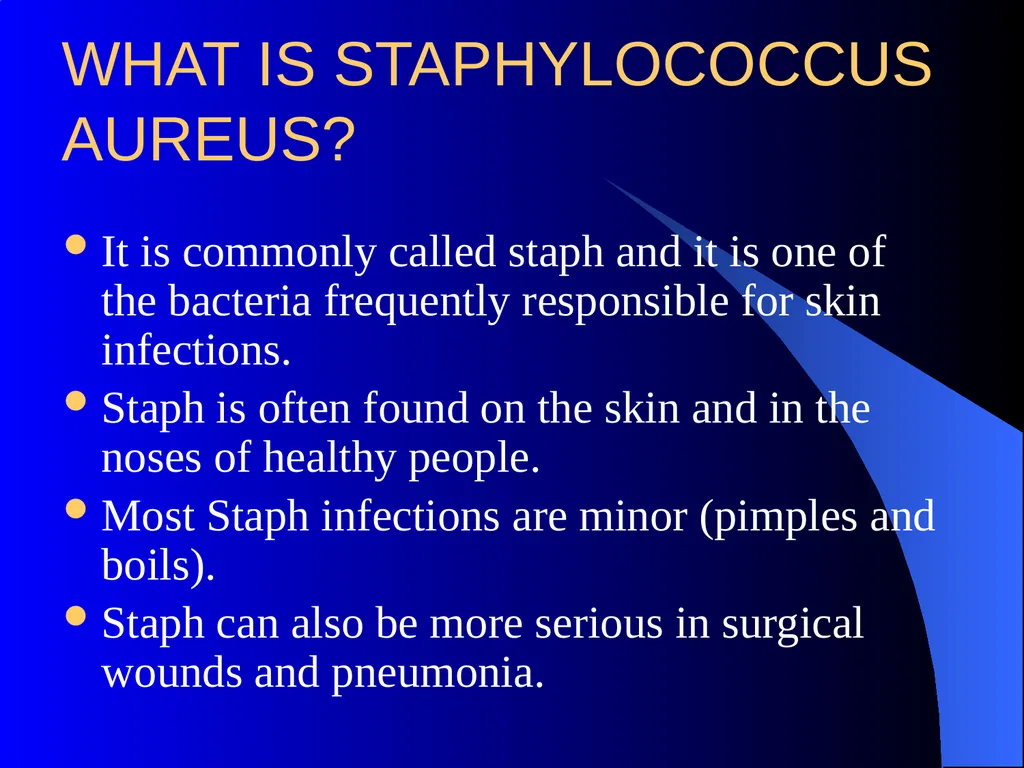 WHAT IS STAPHYLOCOCCUS AUREUS?

- It is commonly called staph and it is one of the bacteria frequently responsible for skin infections.
- Staph is often found on the skin and in the noses of healthy people.
- Most Staph infections are minor (pimples and boils).
- Staph can also be more serious in surgical wounds and pneumonia.